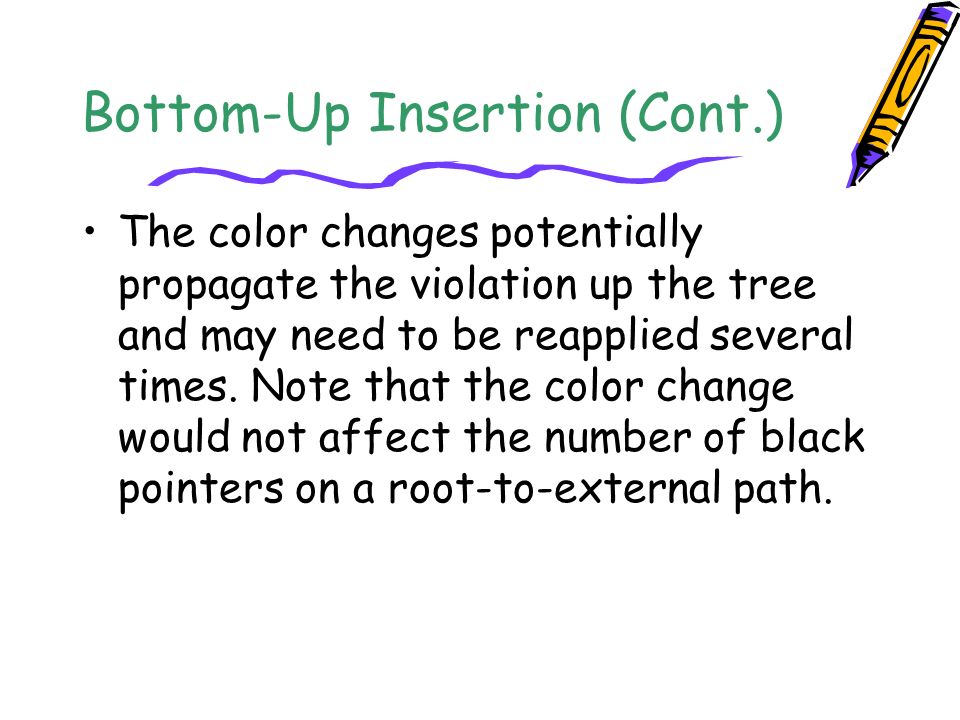 Bottom-Up Insertion (Cont.)

• The color changes potentially propagate the violation up the tree and may need to be reapplied several times. Note that the color change would not affect the number of black pointers on a root-to-external path.